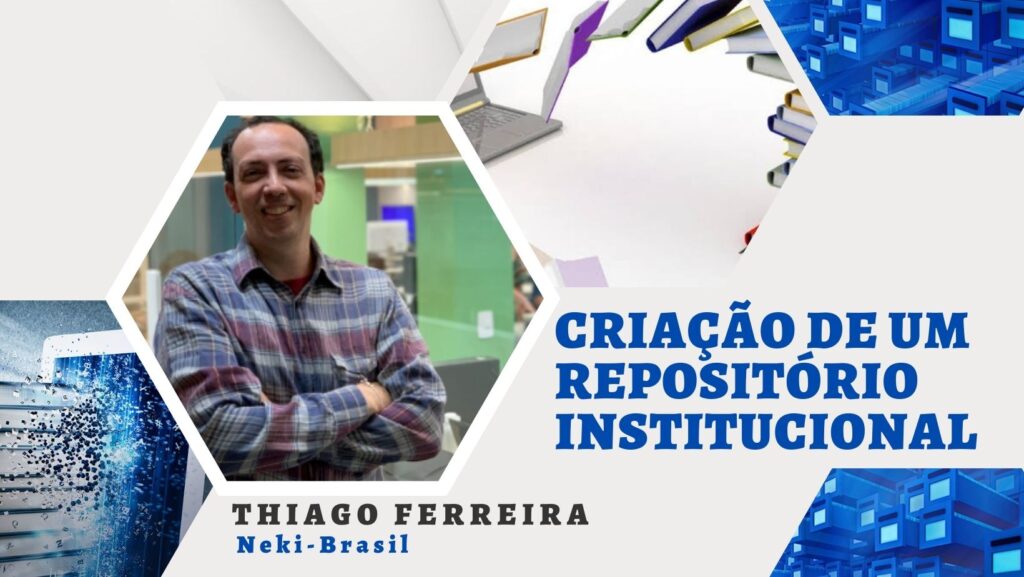 CRIAÇÃO DE UM REPOSITÓRIO INSTITUCIONAL

THIAGO FERREIRA
Neki-Brasil